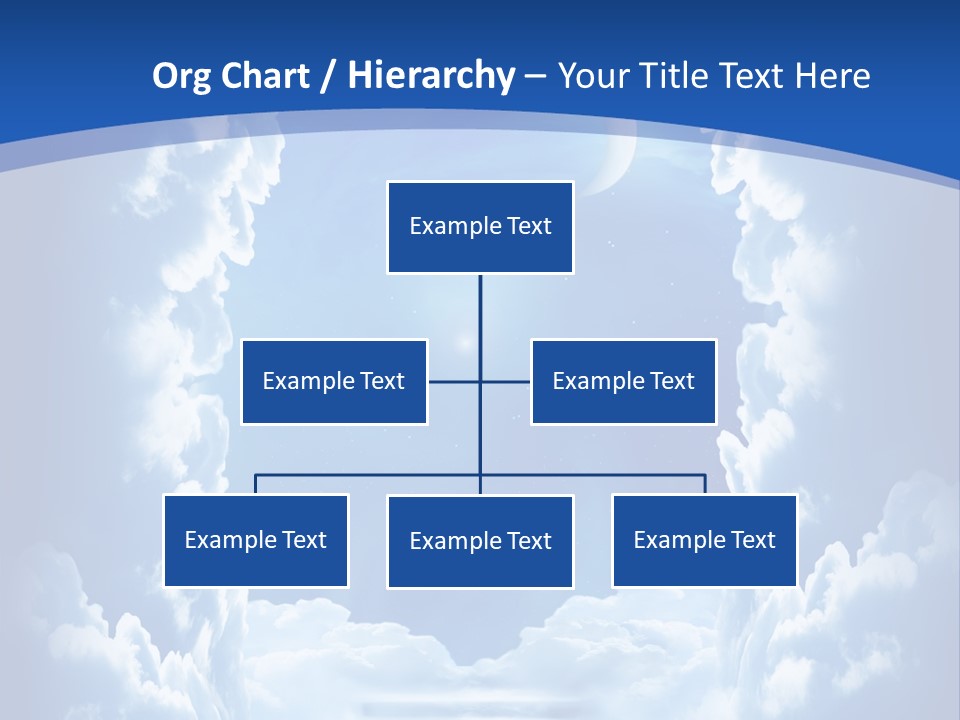 Org Chart / Hierarchy – Your Title Text Here

Example Text

Example Text

Example Text

Example Text

Example Text

Example Text